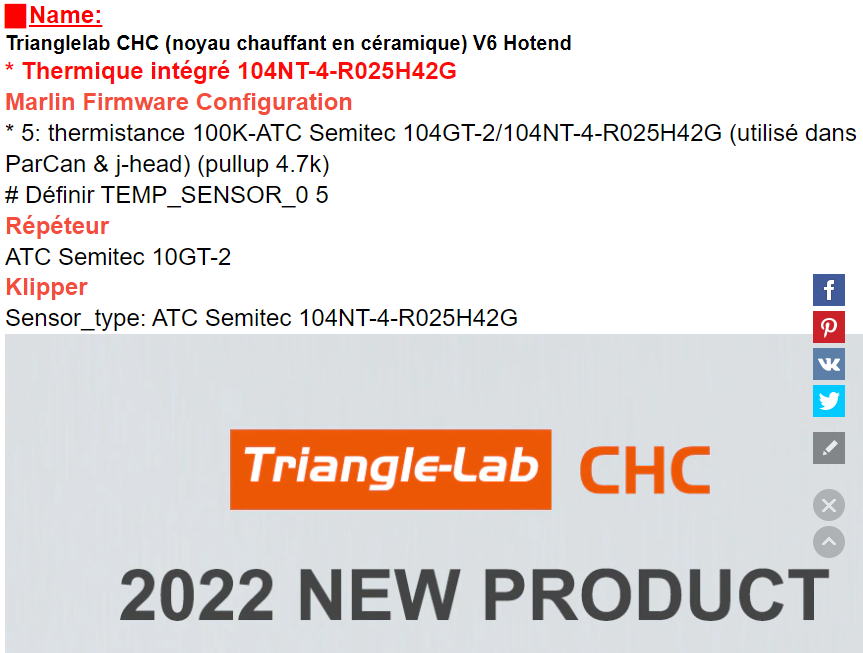 Name:
Trianglelab CHC (noyau chauffant en céramique) V6 Hotend
* Thermique intégré 104NT-4-R025H42G
Marlin Firmware Configuration
* 5: thermistance 100K-ATC Semitec 104GT-2/104NT-4-R025H42G (utilisé dans ParCan & j-head) (pullup 4.7k)
# Définir TEMP_SENSOR_0 5
Répéteur
ATC Semitec 10GT-2
Klipper
Sensor_type: ATC Semitec 104NT-4-R025H42G

Triangle-Lab CHC

2022 NEW PRODUCT